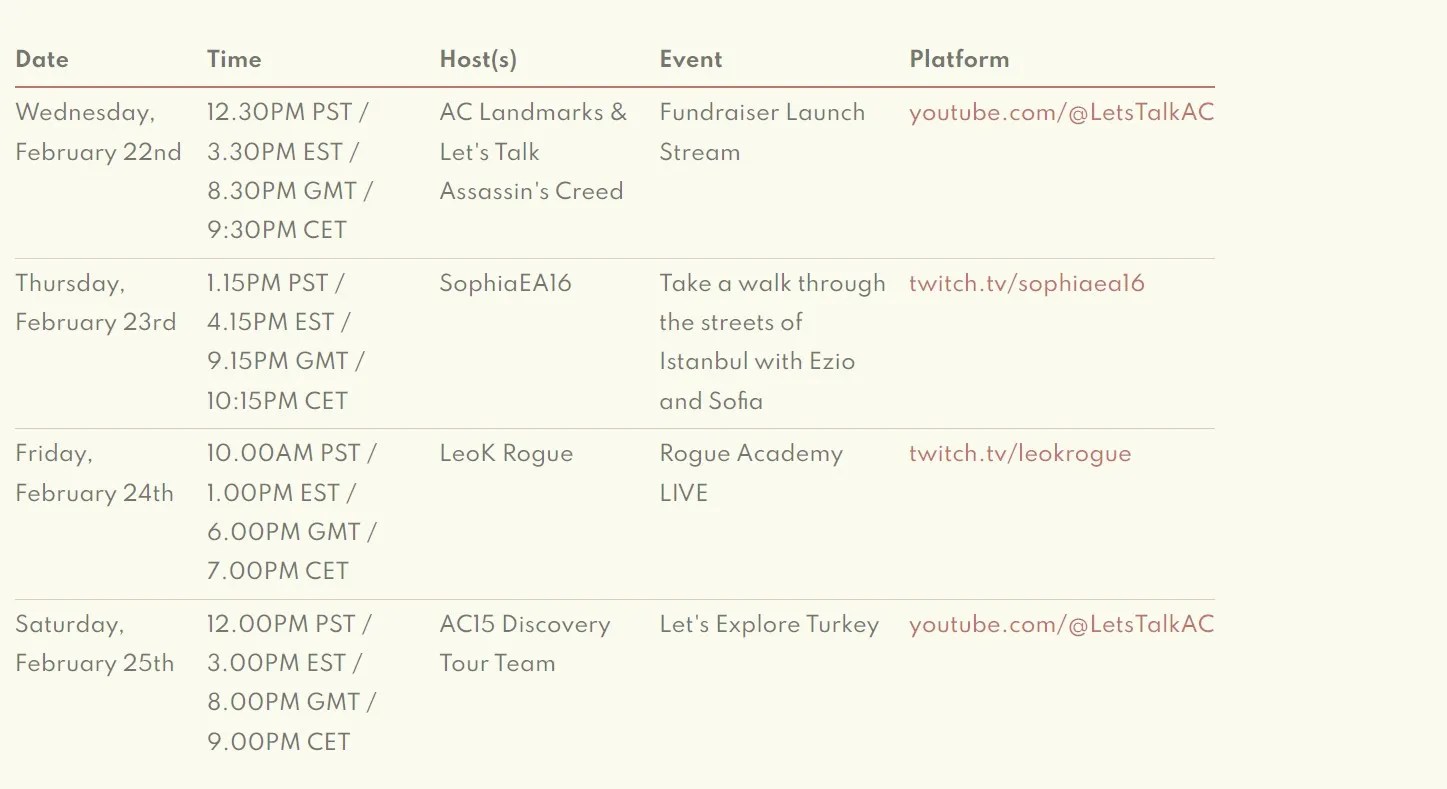 | Date | Time | Host(s) | Event | Platform |
|---|---|---|---|---|
| Wednesday, February 22nd | 12.30PM PST / 3.30PM EST / 8.30PM GMT / 9:30PM CET | AC Landmarks & Let's Talk Assassin's Creed | Fundraiser Launch Stream | youtube.com/@LetsTalkAC |
| Thursday, February 23rd | 1.15PM PST / 4.15PM EST / 9.15PM GMT / 10:15PM CET | SophiaEA16 | Take a walk through the streets of Istanbul with Ezio and Sofia | twitch.tv/sophiaea16 |
| Friday, February 24th | 10.00AM PST / 1.00PM EST / 6.00PM GMT / 7.00PM CET | LeoK Rogue | Rogue Academy LIVE | twitch.tv/leokrogue |
| Saturday, February 25th | 12.00PM PST / 3.00PM EST / 8.00PM GMT / 9.00PM CET | AC15 Discovery Tour Team | Let's Explore Turkey | youtube.com/@LetsTalkAC |